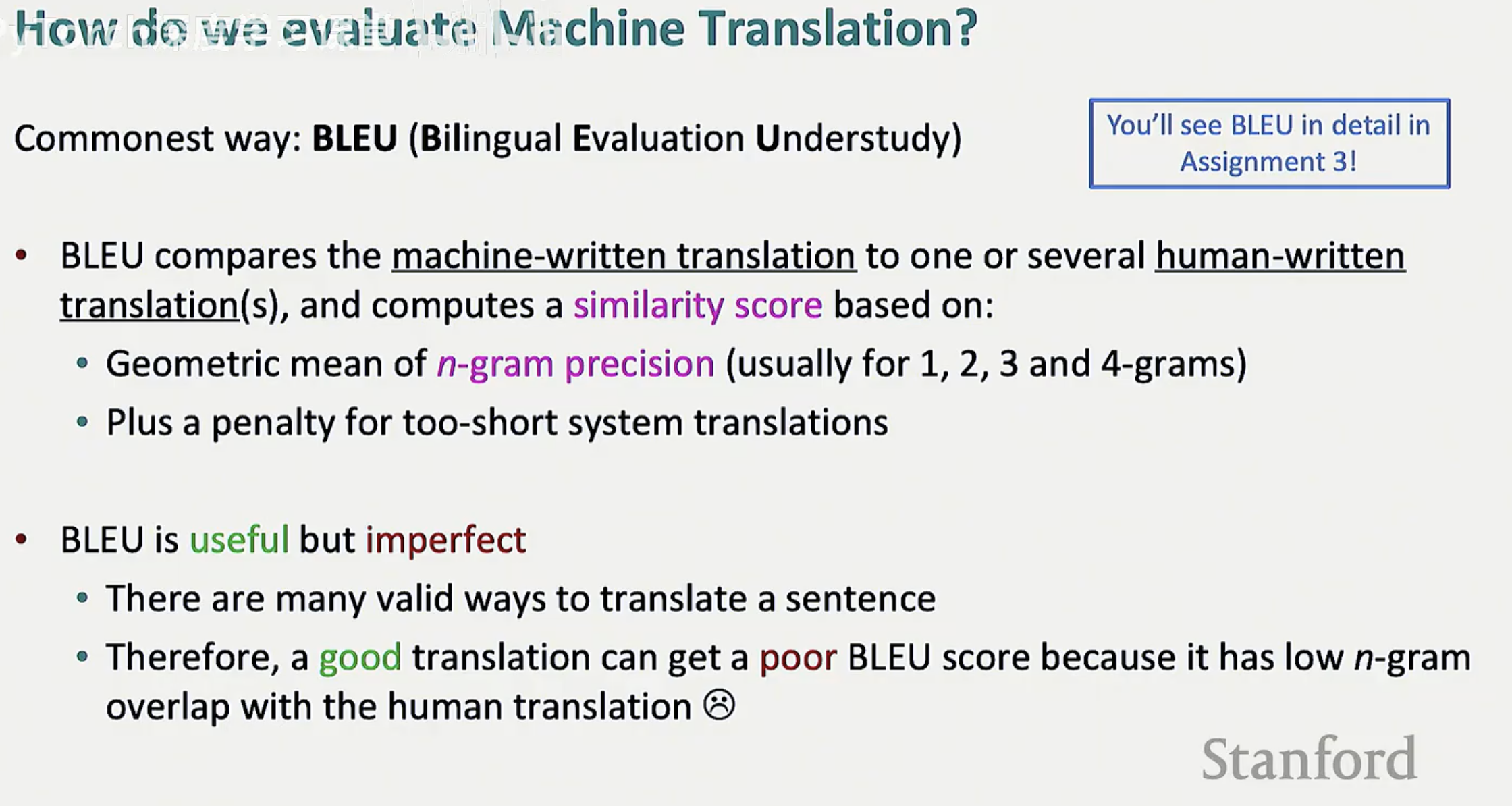 How do we evaluate Machine Translation?

Commonest way: BLEU (Bilingual Evaluation Understudy)

You'll see BLEU in detail in Assignment 3!

• BLEU compares the machine-written translation to one or several human-written translation(s), and computes a similarity score based on:
  • Geometric mean of n-gram precision (usually for 1, 2, 3 and 4-grams)
  • Plus a penalty for too-short system translations

• BLEU is useful but imperfect
  • There are many valid ways to translate a sentence
  • Therefore, a good translation can get a poor BLEU score because it has low n-gram overlap with the human translation ☹

Stanford